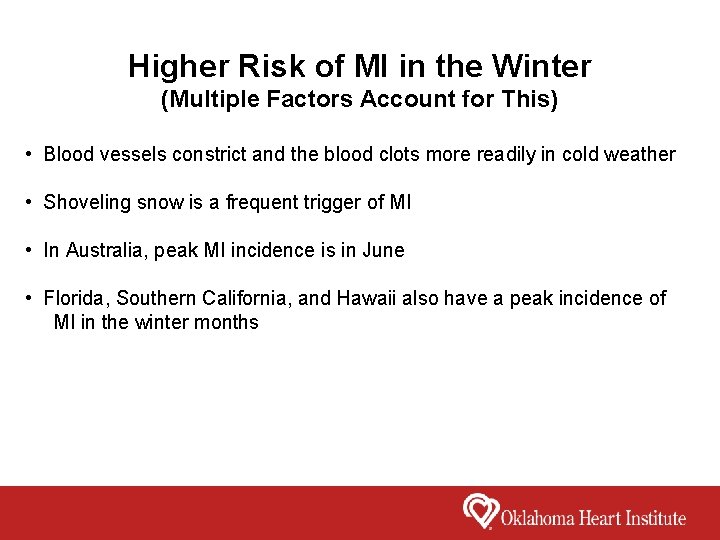 Higher Risk of MI in the Winter
(Multiple Factors Account for This)

• Blood vessels constrict and the blood clots more readily in cold weather

• Shoveling snow is a frequent trigger of MI

• In Australia, peak MI incidence is in June

• Florida, Southern California, and Hawaii also have a peak incidence of MI in the winter months

Oklahoma Heart Institute